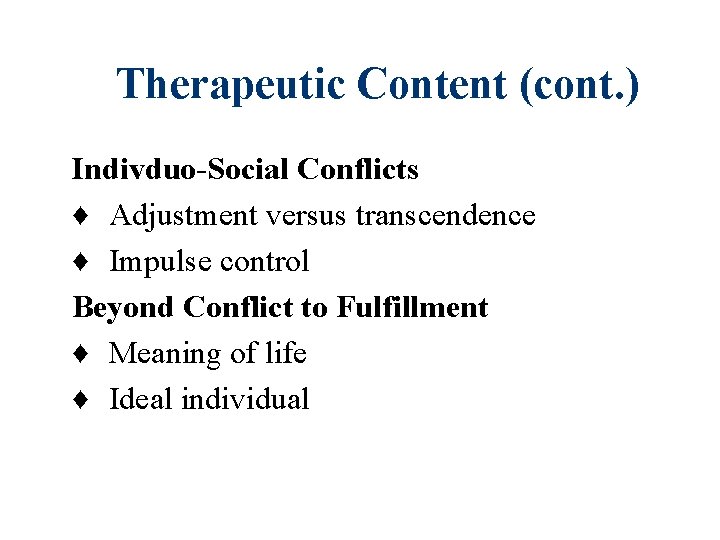 Therapeutic Content (cont.)

Indivduo-Social Conflicts

♦ Adjustment versus transcendence

♦ Impulse control

Beyond Conflict to Fulfillment

♦ Meaning of life

♦ Ideal individual